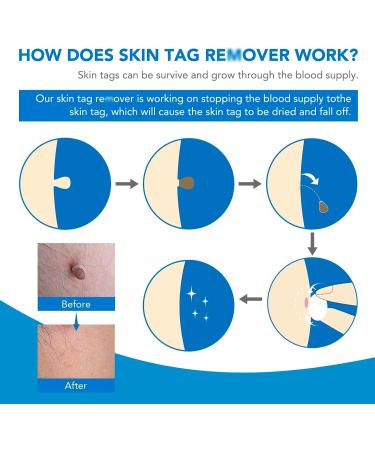 HOW DOES SKIN TAG REMOVER WORK?

Skin tags can be survive and grow through the blood supply.

Our skin tag remover is working on stopping the blood supply tothe skin tag, which will cause the skin tag to be dried and fall off.

Before

After